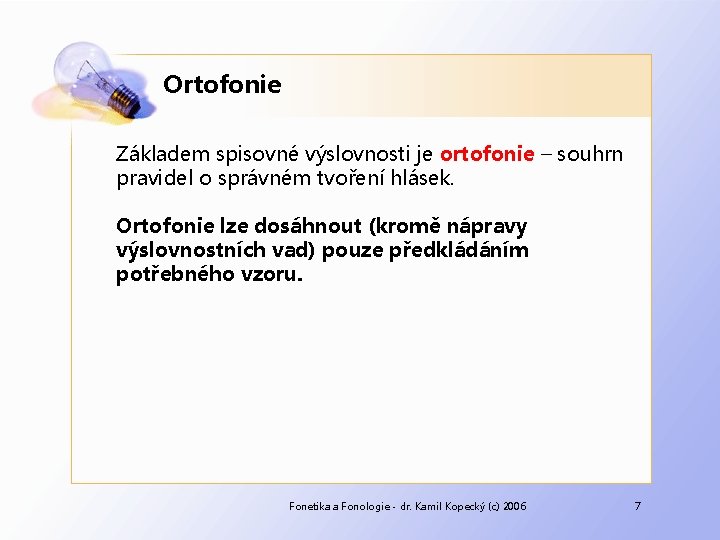 Ortofonie

Základem spisovné výslovnosti je ortofonie – souhrn pravidel o správném tvoření hlásek.

Ortofonie lze dosáhnout (kromě nápravy výslovnostních vad) pouze předkládáním potřebného vzoru.

Fonetika a Fonologie - dr. Kamil Kopecký (c) 2006

7